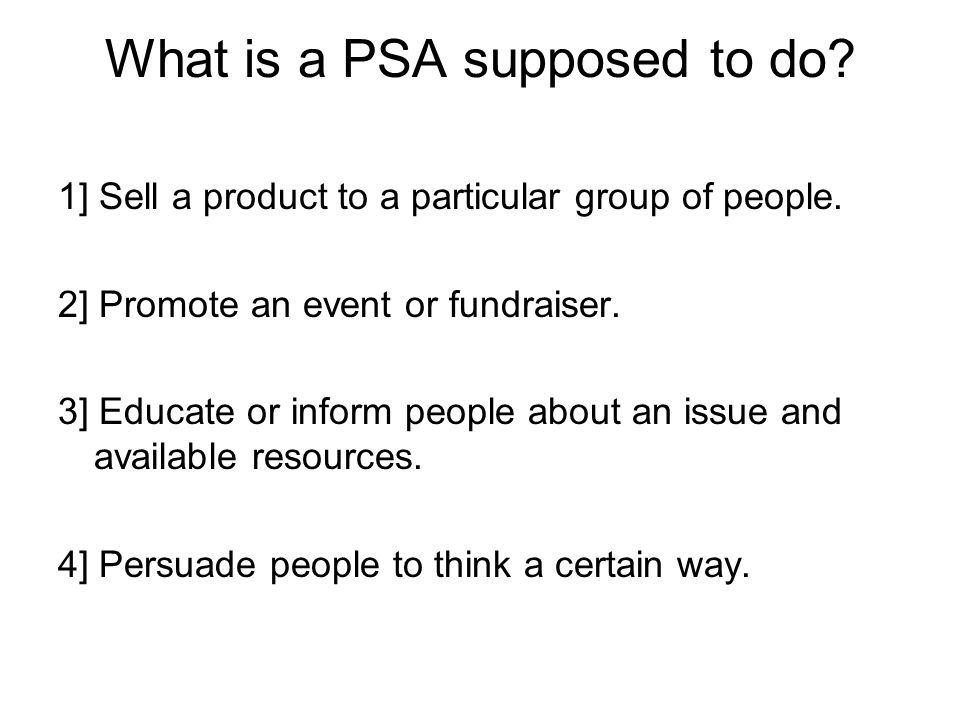 What is a PSA supposed to do?

1] Sell a product to a particular group of people.

2] Promote an event or fundraiser.

3] Educate or inform people about an issue and available resources.

4] Persuade people to think a certain way.